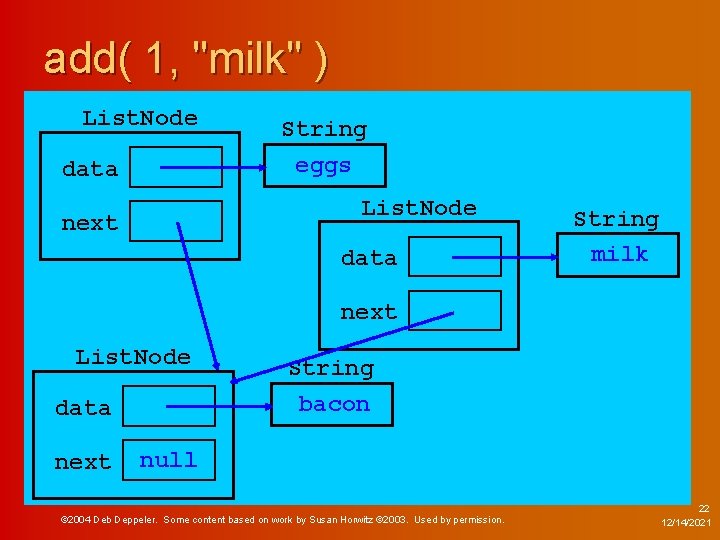 add( 1, "milk" )

ListNode
data
next

String
eggs

ListNode
data
next

String
milk

ListNode
data
next null

String
bacon

©2004 Deb Deppeler. Some content based on work by Susan Horwitz ©2003. Used by permission.

22
12/14/2021